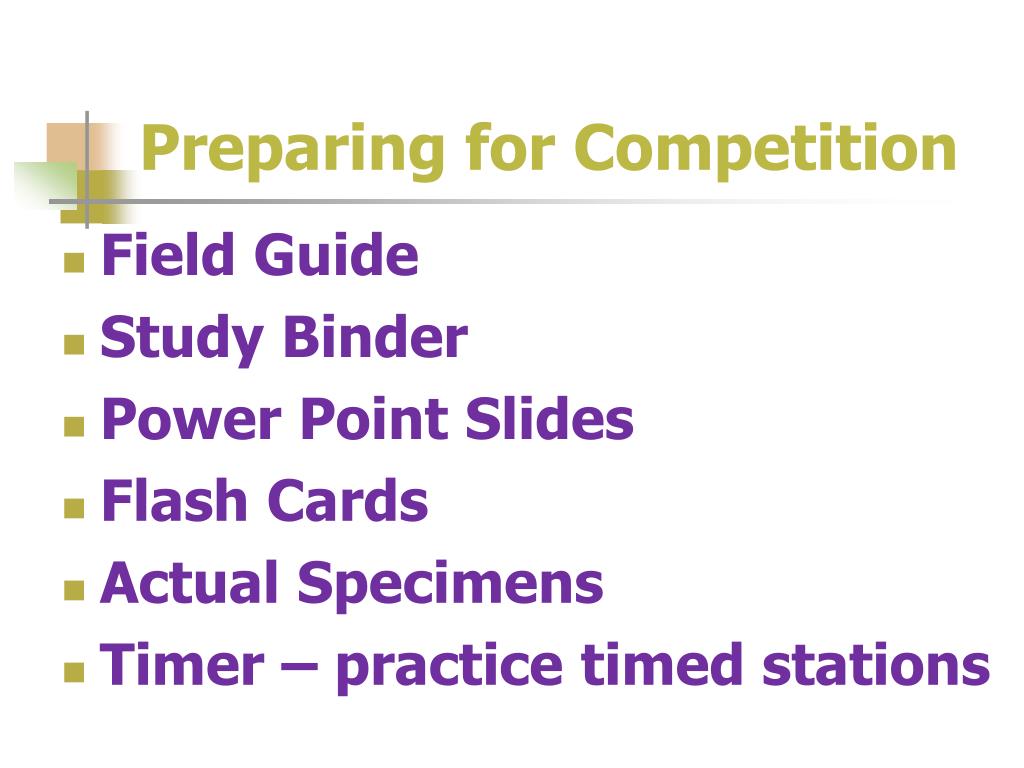 Preparing for Competition

- Field Guide
- Study Binder
- Power Point Slides
- Flash Cards
- Actual Specimens
- Timer – practice timed stations